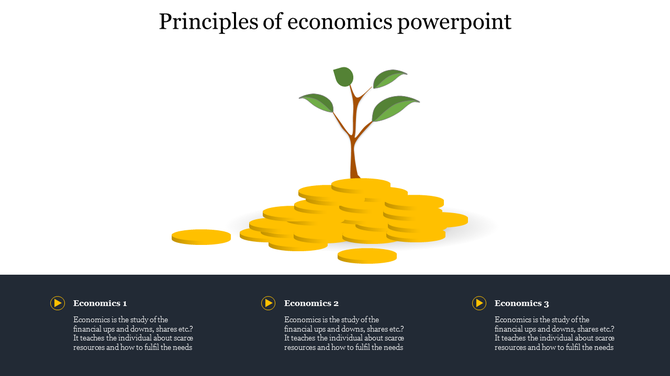 Principles of economics powerpoint

Economics 1

Economics is the study of the financial ups and downs, shares etc.? It teaches the individual about scarce resources and how to fulfil the needs

Economics 2

Economics is the study of the financial ups and downs, shares etc.? It teaches the individual about scarce resources and how to fulfil the needs

Economics 3

Economics is the study of the financial ups and downs, shares etc.? It teaches the individual about scarce resources and how to fulfil the needs